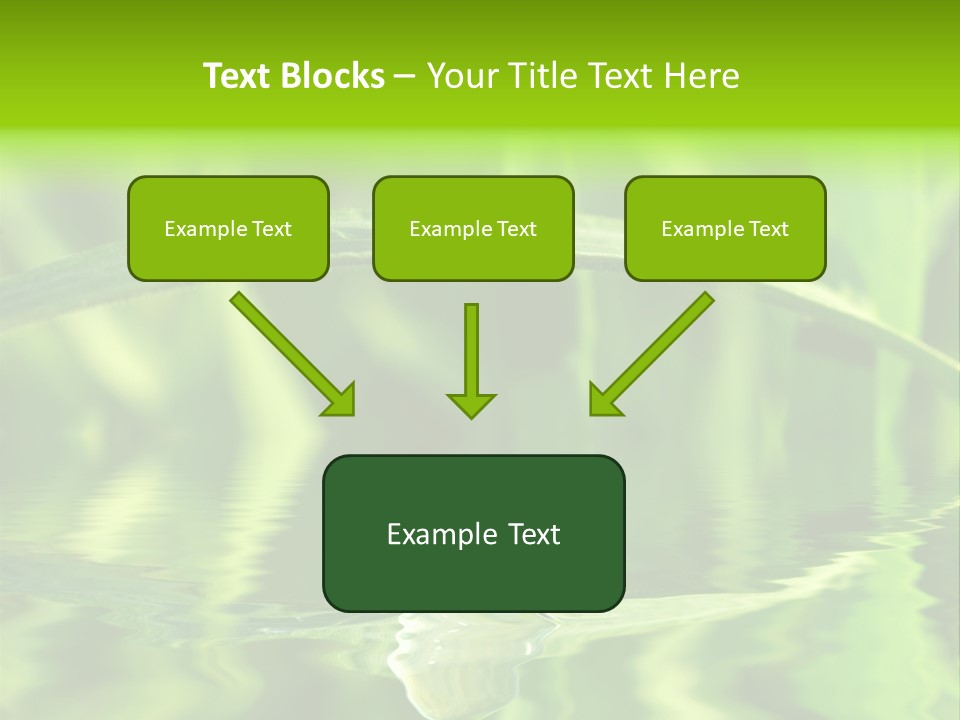 Text Blocks – Your Title Text Here

Example Text

Example Text

Example Text

Example Text